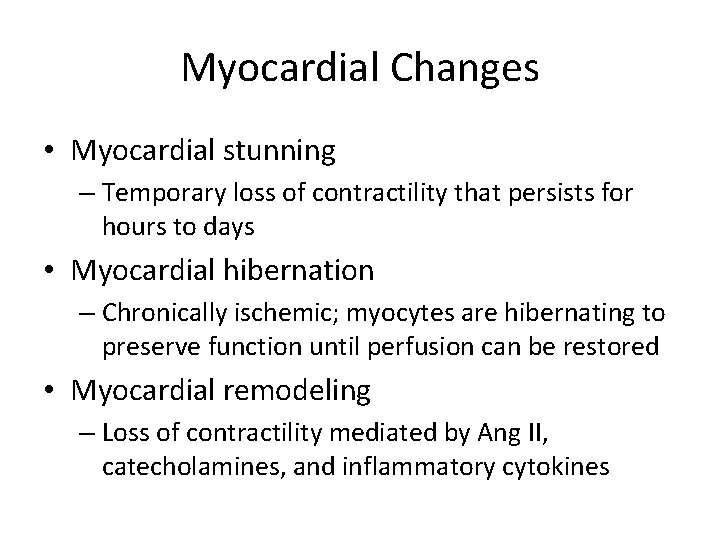 Myocardial Changes

• Myocardial stunning
 – Temporary loss of contractility that persists for hours to days
• Myocardial hibernation
 – Chronically ischemic; myocytes are hibernating to preserve function until perfusion can be restored
• Myocardial remodeling
 – Loss of contractility mediated by Ang II, catecholamines, and inflammatory cytokines